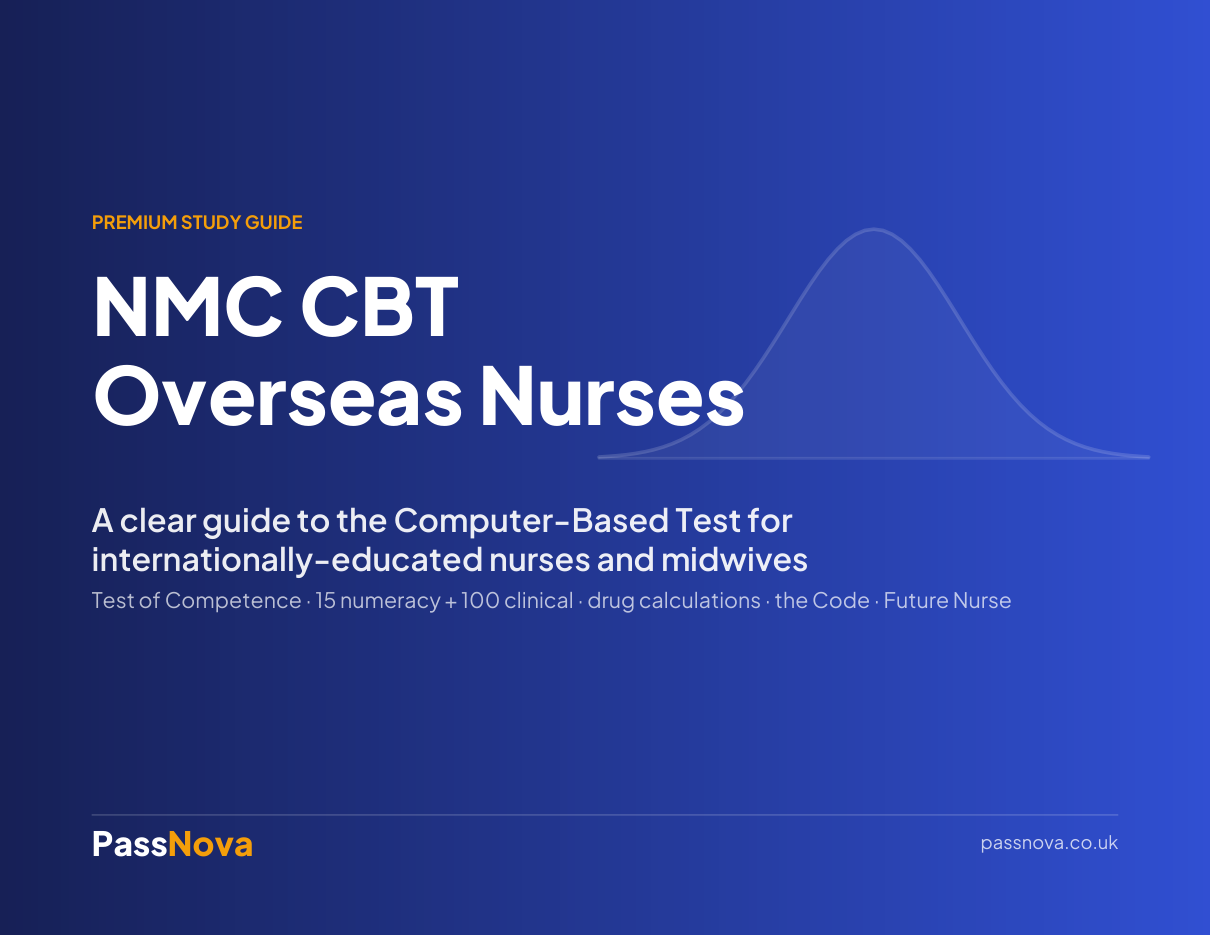 PREMIUM STUDY GUIDE

NMC CBT
Overseas Nurses

A clear guide to the Computer-Based Test for internationally-educated nurses and midwives

Test of Competence · 15 numeracy + 100 clinical · drug calculations · the Code · Future Nurse

PassNova

passnova.co.uk